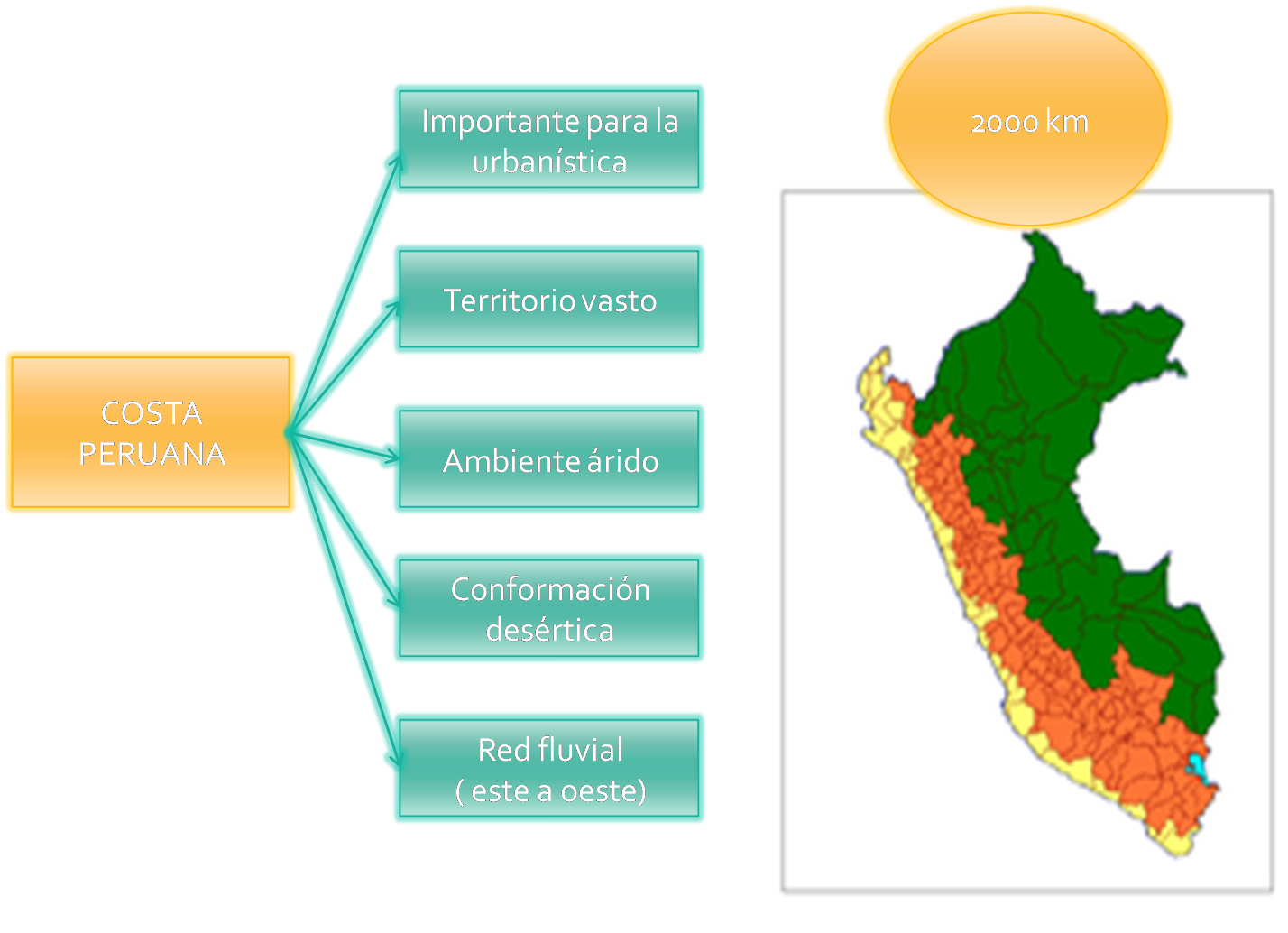 COSTA PERUANA

Importante para la urbanística

Territorio vasto

Ambiente árido

Conformación desértica

Red fluvial ( este a oeste)

2000 km